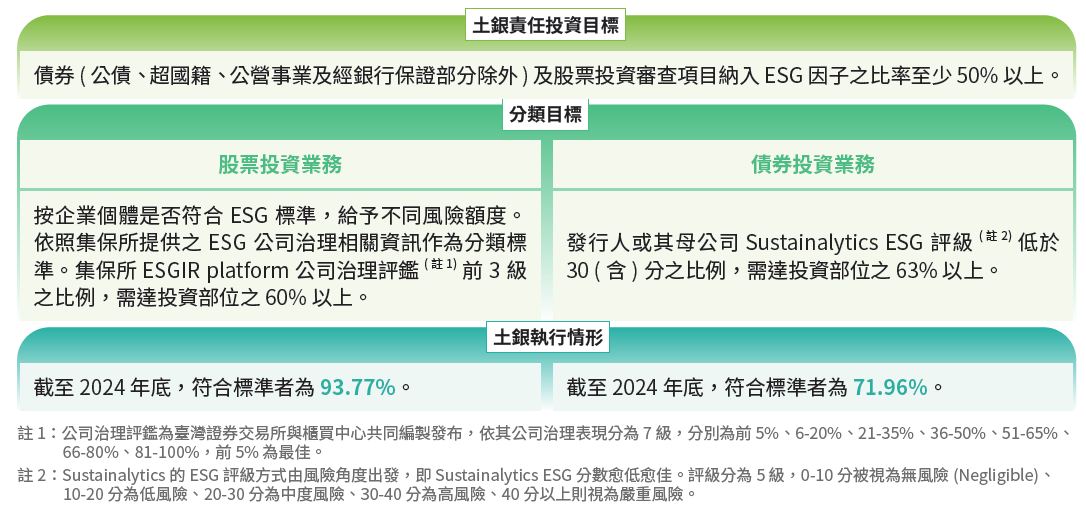 土銀責任投資目標

債券 ( 公債、超國籍、公營事業及經銀行保證部分除外 ) 及股票投資審查項目納入 ESG 因子之比率至少 50% 以上。

分類目標

| 股票投資業務 | 債券投資業務 |
|---|---|
| 按企業個體是否符合 ESG 標準，給予不同風險額度。依照集保所提供之 ESG 公司治理相關資訊作為分類標準。集保所 ESGIR platform 公司治理評鑑 $^{(註1)}$ 前 3 級之比例，需達投資部位之 60% 以上。 | 發行人或其母公司 Sustainalytics ESG 評級 $^{(註2)}$ 低於 30 ( 含 ) 分之比例，需達投資部位之 63% 以上。 |

土銀執行情形

| 截至 2024 年底，符合標準者為 93.77%。 | 截至 2024 年底，符合標準者為 71.96%。 |
|---|---|

註 1：公司治理評鑑為臺灣證券交易所與櫃買中心共同編製發布，依其公司治理表現分為 7 級，分別為前 5%、6-20%、21-35%、36-50%、51-65%、66-80%、81-100%，前 5% 為最佳。

註 2：Sustainalytics 的 ESG 評級方式由風險角度出發，即 Sustainalytics ESG 分數愈低愈佳。評級分為 5 級，0-10 分被視為無風險 (Negligible)、10-20 分為低風險、20-30 分為中度風險、30-40 分為高風險、40 分以上則視為嚴重風險。